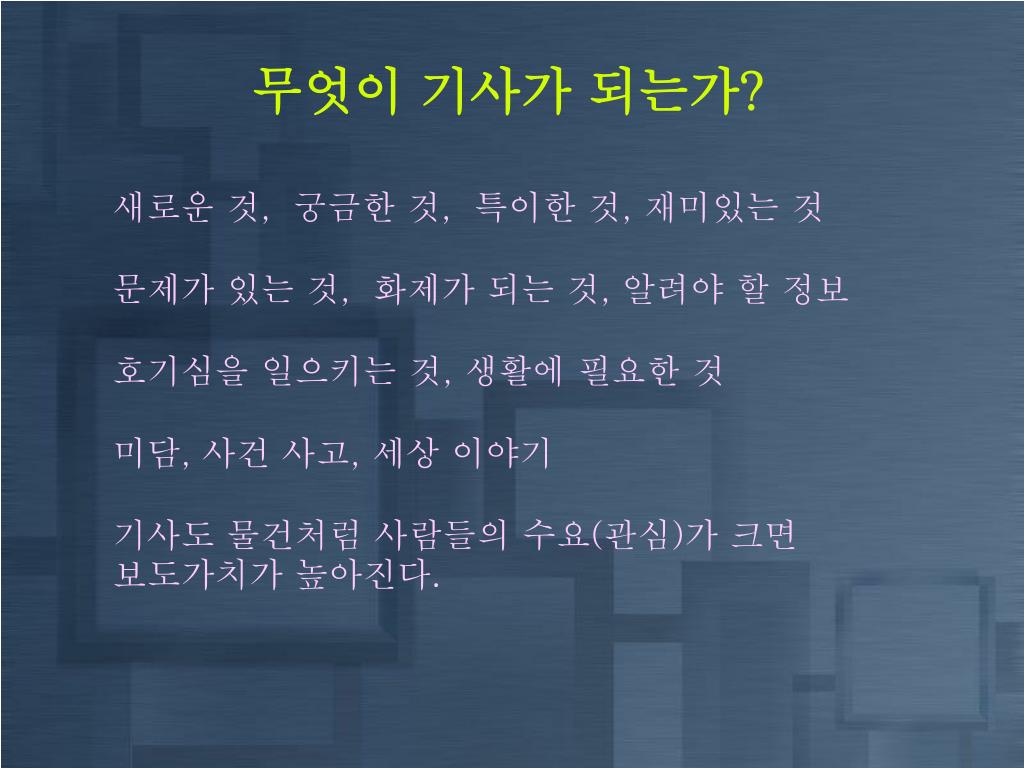 무엇이 기사가 되는가?

새로운 것,  궁금한 것,  특이한 것, 재미있는 것

문제가 있는 것,  화제가 되는 것, 알려야 할 정보

호기심을 일으키는 것, 생활에 필요한 것

미담, 사건 사고, 세상 이야기

기사도 물건처럼 사람들의 수요(관심)가 크면 보도가치가 높아진다.